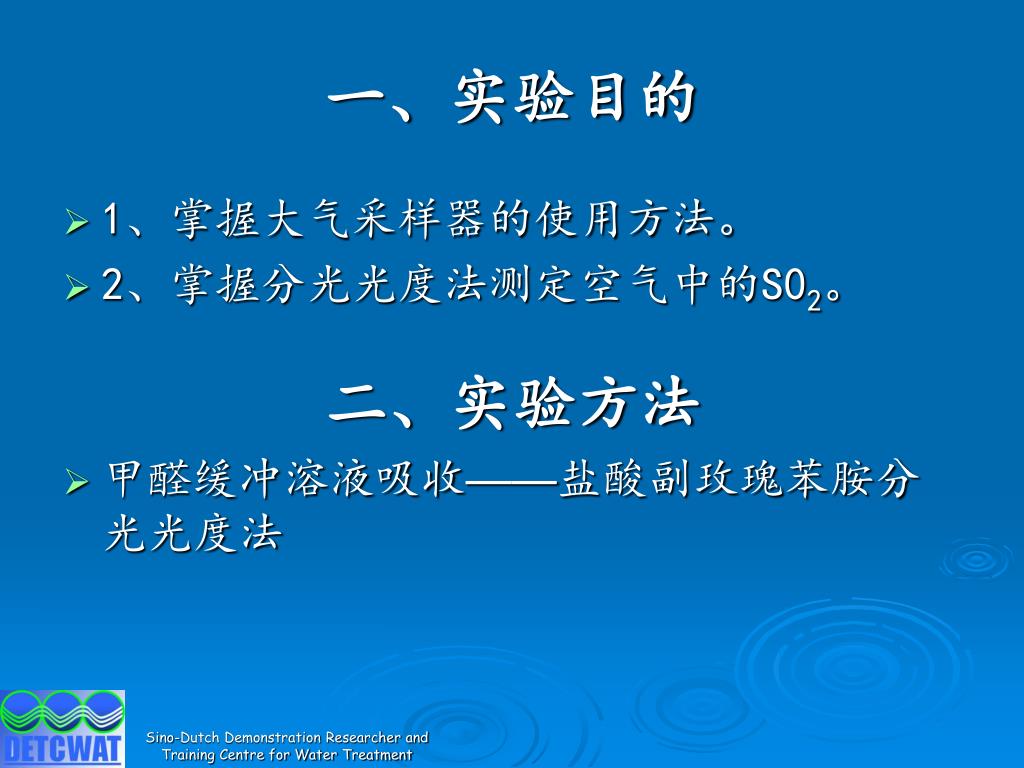 一、实验目的

1、掌握大气采样器的使用方法。

2、掌握分光光度法测定空气中的$SO_2$。

二、实验方法

甲醛缓冲溶液吸收——盐酸副玫瑰苯胺分光光度法

DETCWAT

Sino-Dutch Demonstration Researcher and Training Centre for Water Treatment